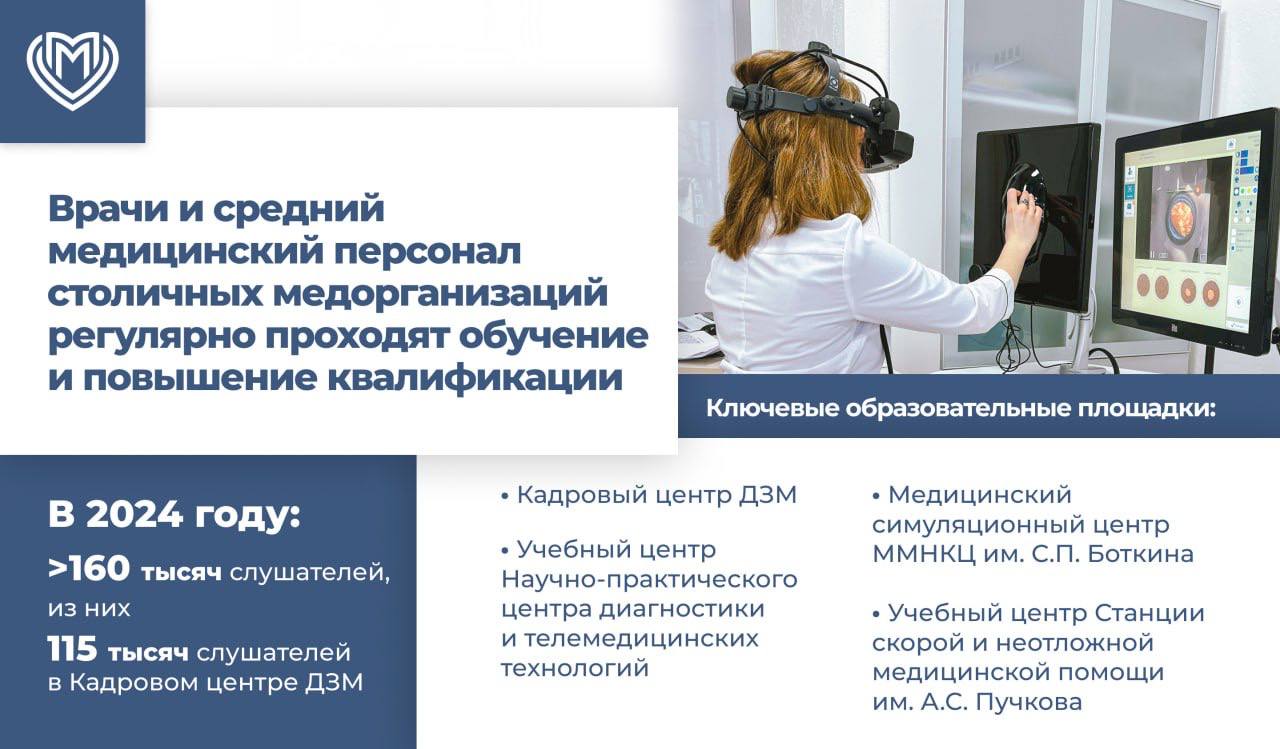 Врачи и средний медицинский персонал столичных медорганизаций регулярно проходят обучение и повышение квалификации

Ключевые образовательные площадки:

В 2024 году:
>160 тысяч слушателей, из них
115 тысяч слушателей в Кадровом центре ДЗМ

• Кадровый центр ДЗМ

• Учебный центр Научно-практического центра диагностики и телемедицинских технологий

• Медицинский симуляционный центр ММНКЦ им. С.П. Боткина

• Учебный центр Станции скорой и неотложной медицинской помощи им. А.С. Пучкова